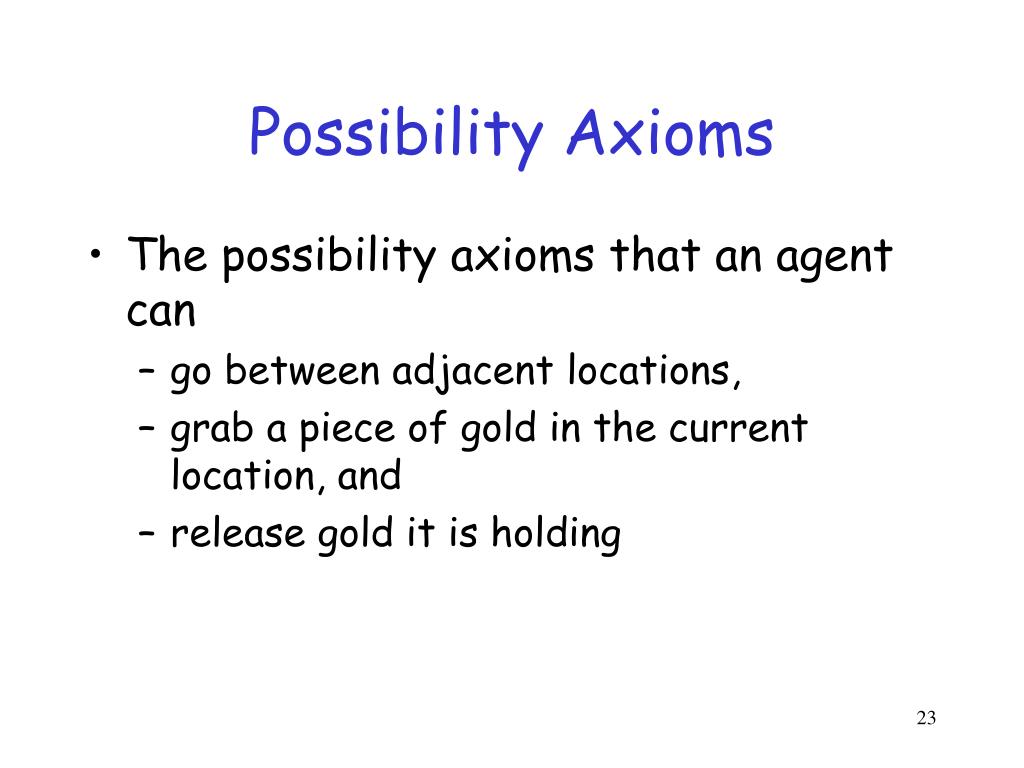 Possibility Axioms

• The possibility axioms that an agent can
  – go between adjacent locations,
  – grab a piece of gold in the current location, and
  – release gold it is holding

23